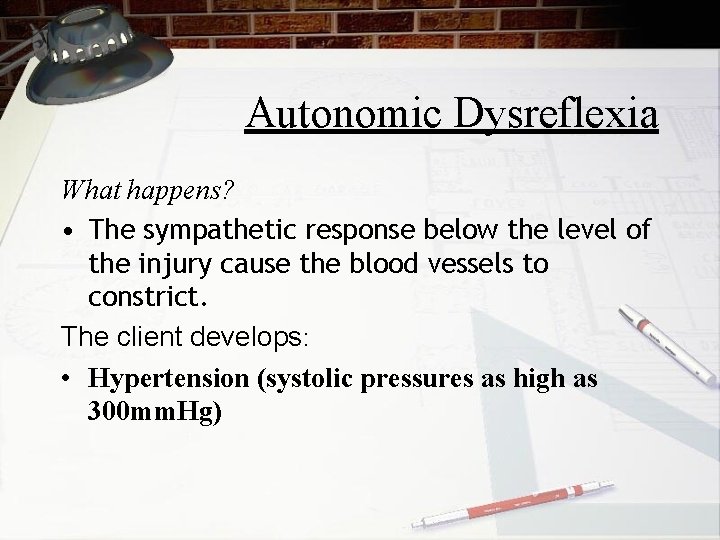 Autonomic Dysreflexia

What happens?

• The sympathetic response below the level of the injury cause the blood vessels to constrict.

The client develops:

• Hypertension (systolic pressures as high as 300mmHg)